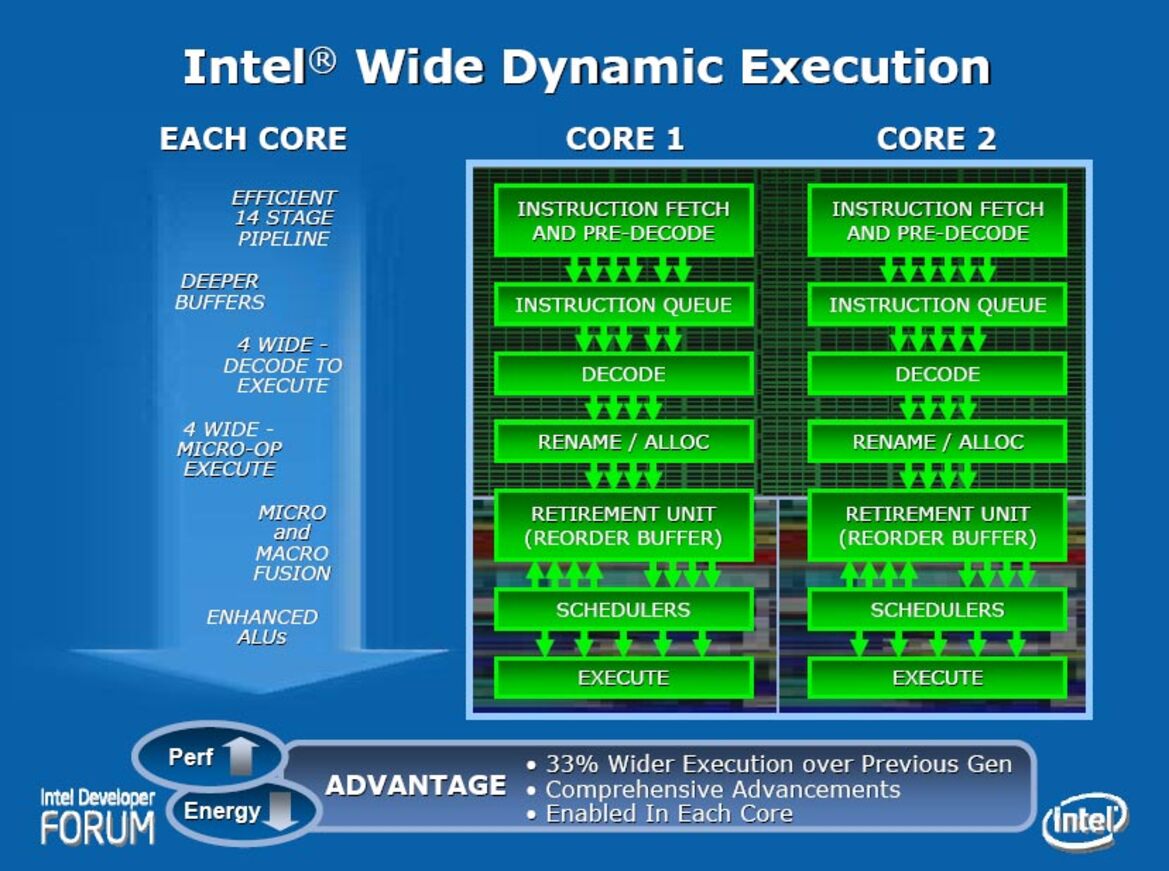 Intel® Wide Dynamic Execution

EACH CORE

EFFICIENT 14 STAGE PIPELINE

DEEPER BUFFERS

4 WIDE - DECODE TO EXECUTE

4 WIDE - MICRO-OP EXECUTE

MICRO and MACRO FUSION

ENHANCED ALUs

CORE 1

INSTRUCTION FETCH AND PRE-DECODE

INSTRUCTION QUEUE

DECODE

RENAME / ALLOC

RETIREMENT UNIT (REORDER BUFFER)

SCHEDULERS

EXECUTE

CORE 2

INSTRUCTION FETCH AND PRE-DECODE

INSTRUCTION QUEUE

DECODE

RENAME / ALLOC

RETIREMENT UNIT (REORDER BUFFER)

SCHEDULERS

EXECUTE

Perf

Energy

ADVANTAGE

• 33% Wider Execution over Previous Gen
• Comprehensive Advancements
• Enabled In Each Core

Intel Developer FORUM

intel